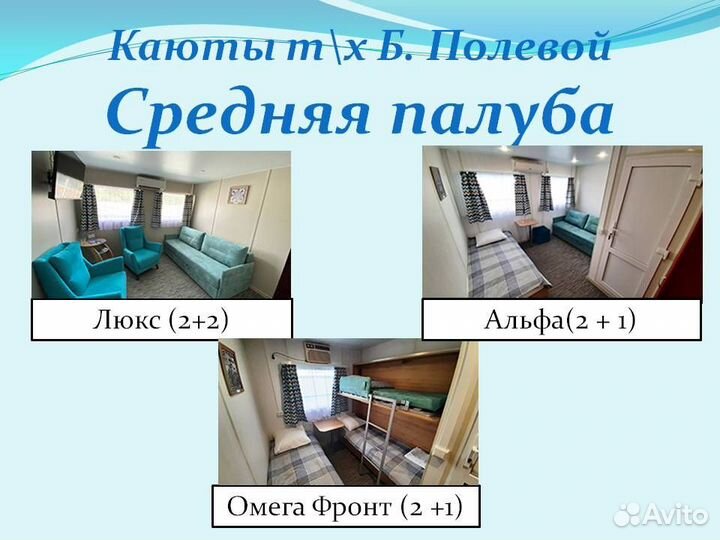 Каюты т\х Б. Полевой
Средняя палуба

Люкс (2+2)

Альфа(2 + 1)

Омега Фронт (2 +1)

Avito